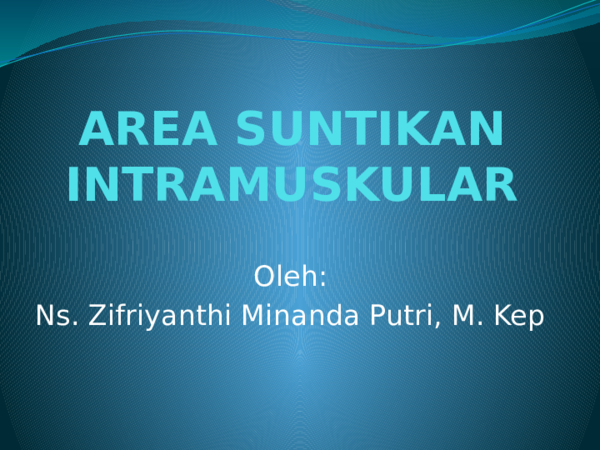 AREA SUNTIKAN INTRAMUSKULAR

Oleh:
Ns. Zifriyanthi Minanda Putri, M. Kep